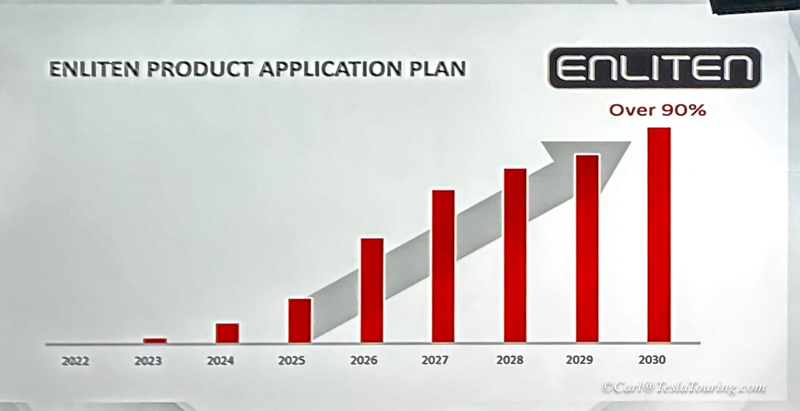 ENLITEN PRODUCT APPLICATION PLAN

ENLITEN

Over 90%

2022
2023
2024
2025
2026
2027
2028
2029
2030

©Carl@TeslaTouring.com